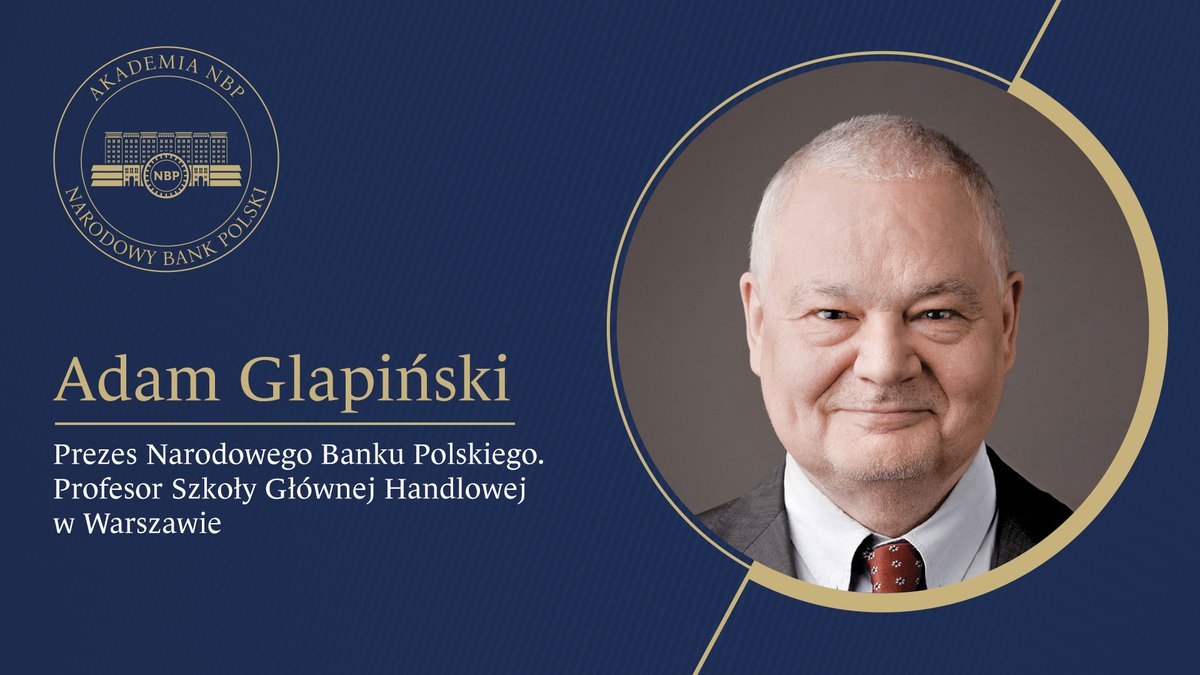 AKADEMIA NBP
NBP
NARODOWY BANK POLSKI

Adam Glapiński

Prezes Narodowego Banku Polskiego. Profesor Szkoły Głównej Handlowej w Warszawie